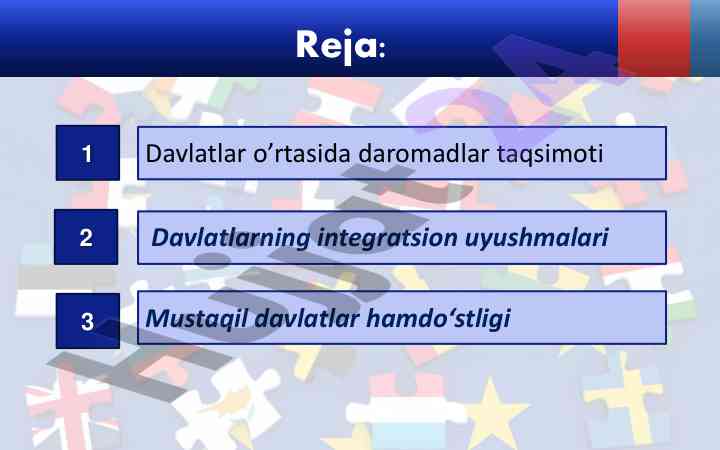 Reja:

1 Davlatlar o’rtasida daromadlar taqsimoti

2 Davlatlarning integratsion uyushmalari

3 Mustaqil davlatlar hamdo‘stligi

Hujjat24